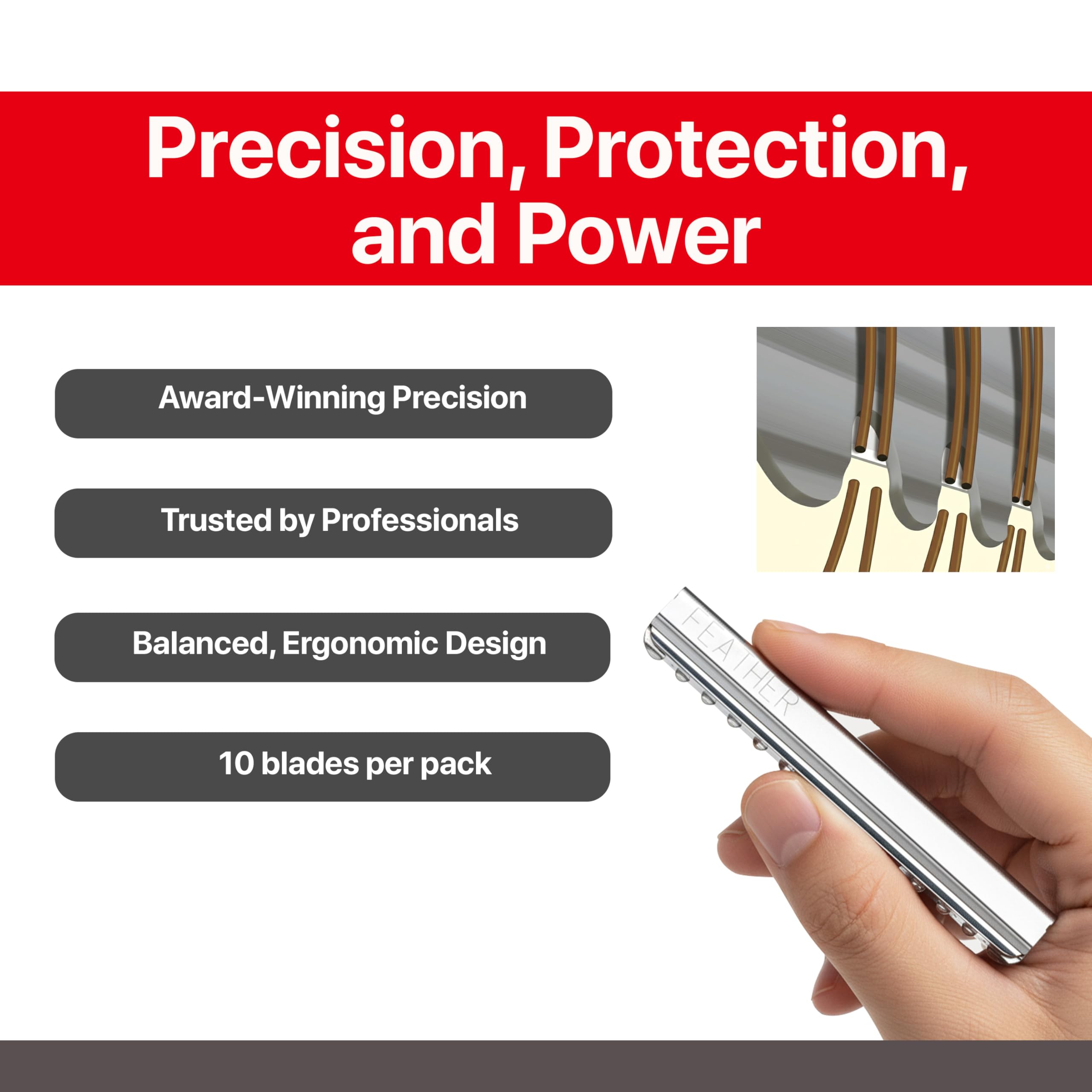 Precision, Protection, and Power

Award-Winning Precision

Trusted by Professionals

Balanced, Ergonomic Design

10 blades per pack

FEATHER